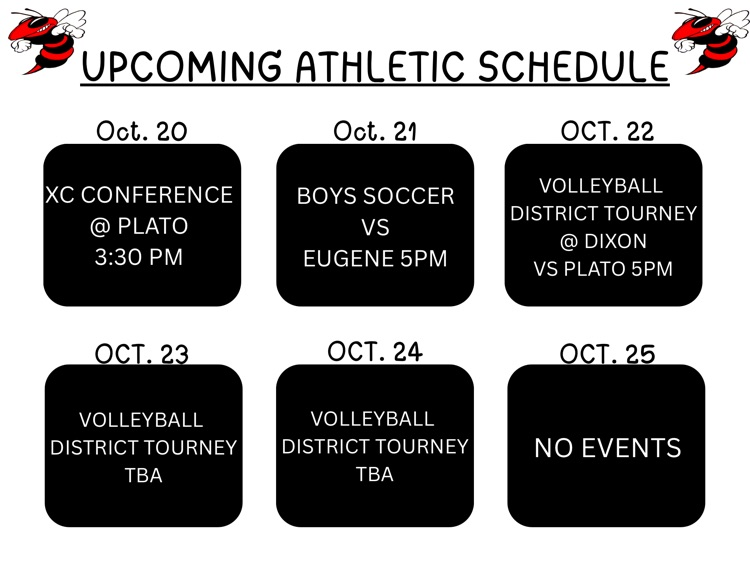 UPCOMING ATHLETIC SCHEDULE

Oct. 20

XC CONFERENCE
@ PLATO
3:30 PM

Oct. 21

BOYS SOCCER
VS
EUGENE 5PM

OCT. 22

VOLLEYBALL
DISTRICT TOURNEY
@ DIXON
VS PLATO 5PM

OCT. 23

VOLLEYBALL
DISTRICT TOURNEY
TBA

OCT. 24

VOLLEYBALL
DISTRICT TOURNEY
TBA

OCT. 25

NO EVENTS